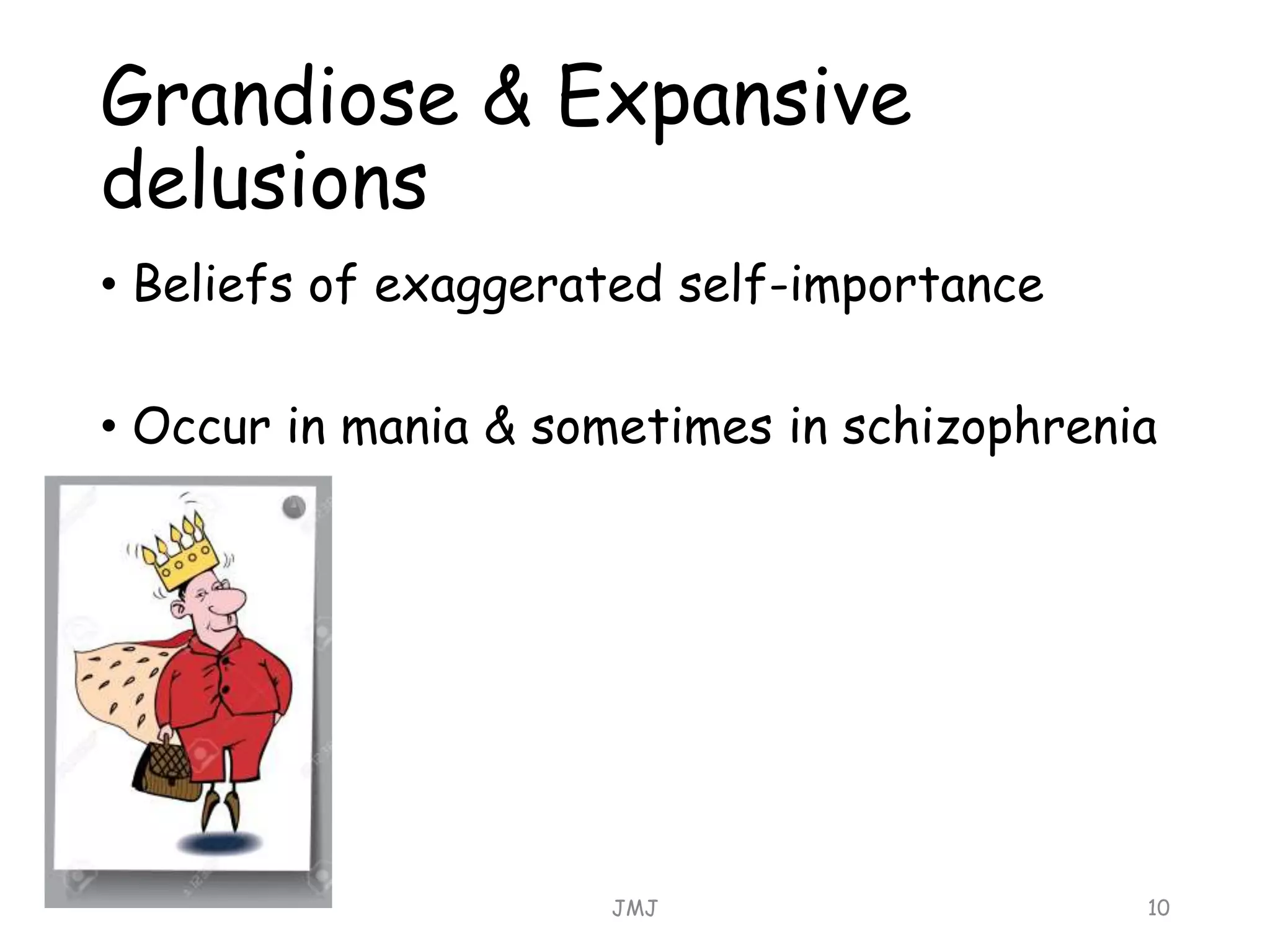 Grandiose & Expansive delusions

• Beliefs of exaggerated self-importance

• Occur in mania & sometimes in schizophrenia

JMJ

10